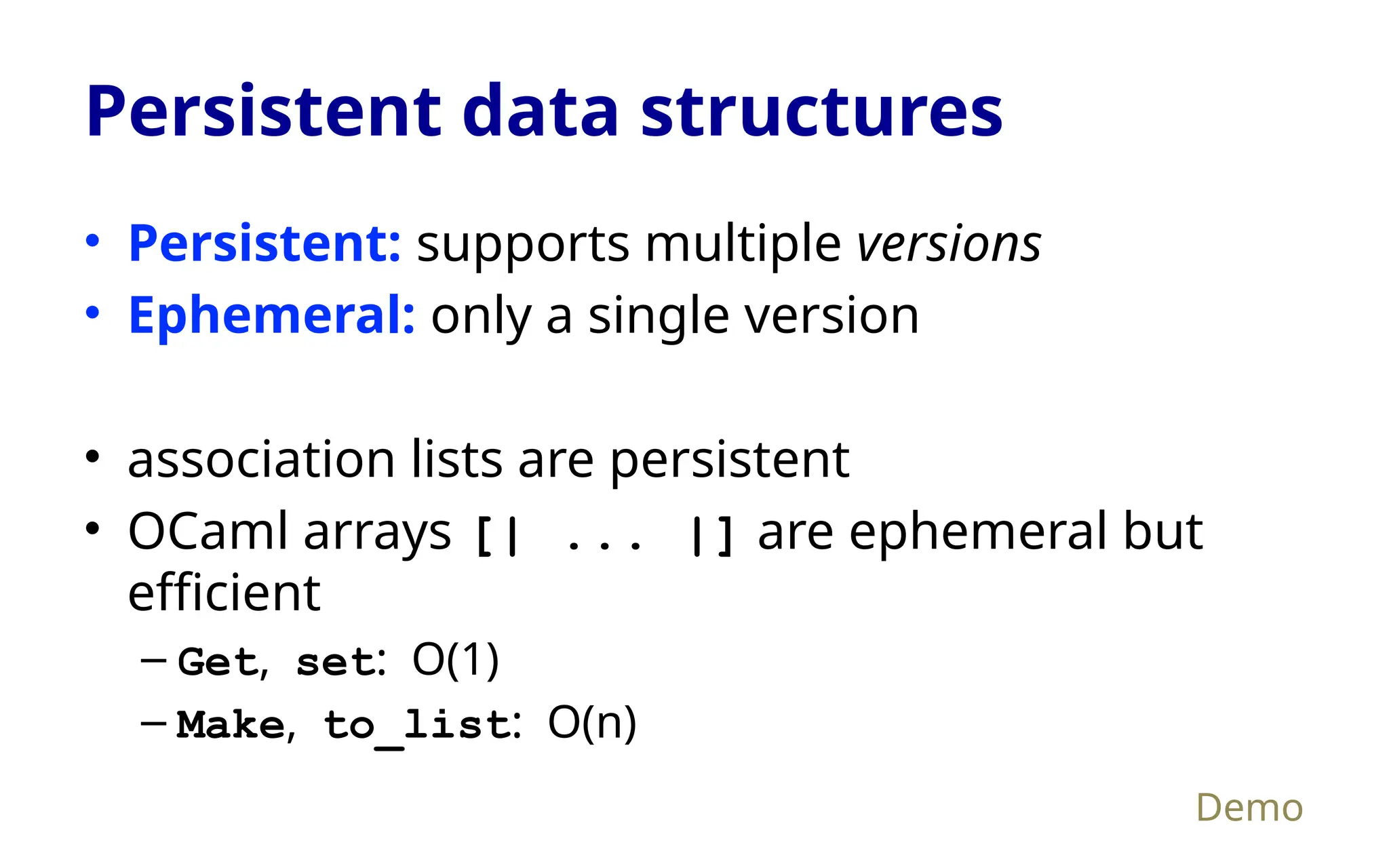 Persistent data structures

• Persistent: supports multiple versions
• Ephemeral: only a single version

• association lists are persistent
• OCaml arrays [| ... |] are ephemeral but efficient
– Get, set: O(1)
– Make, to_list: O(n)

Demo